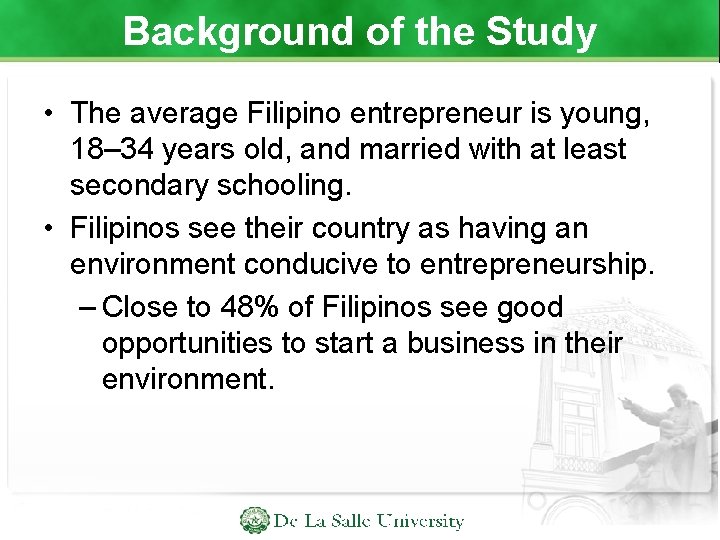 Background of the Study

• The average Filipino entrepreneur is young, 18–34 years old, and married with at least secondary schooling.

• Filipinos see their country as having an environment conducive to entrepreneurship.

– Close to 48% of Filipinos see good opportunities to start a business in their environment.

De La Salle University